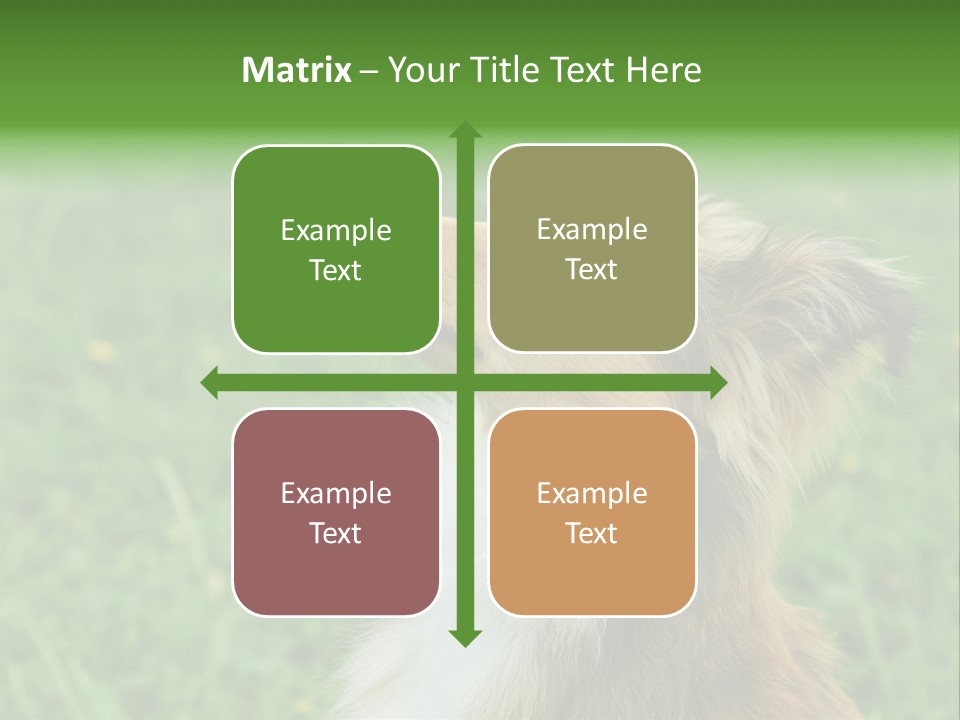 Matrix – Your Title Text Here

Example Text

Example Text

Example Text

Example Text